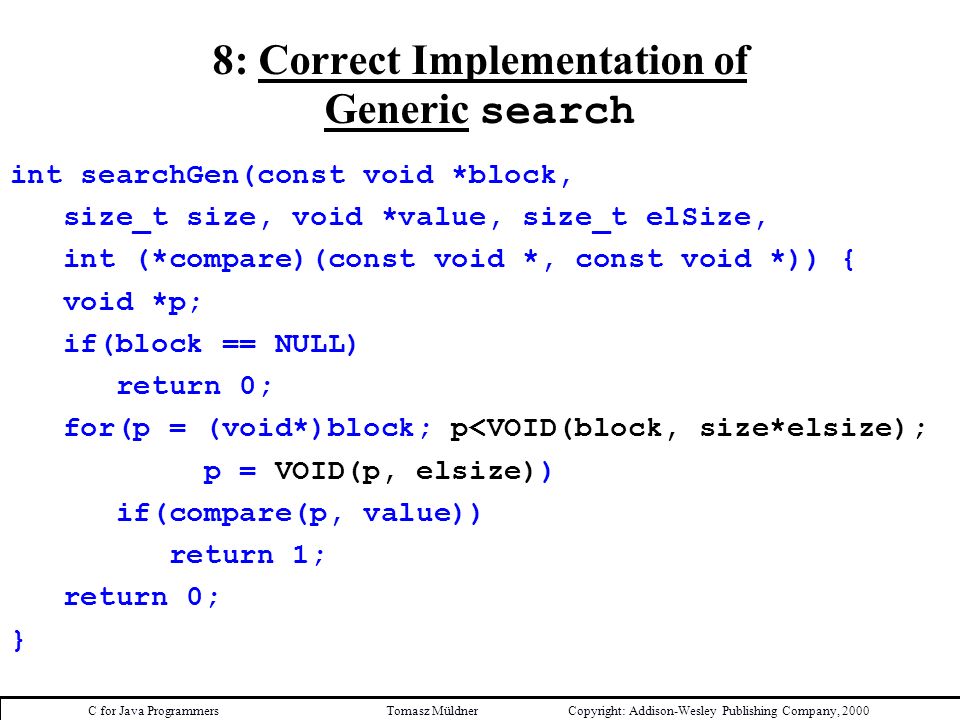 8: Correct Implementation of Generic search

int searchGen(const void *block,
   size_t size, void *value, size_t elSize,
   int (*compare)(const void *, const void *)) {
   void *p;
   if(block == NULL)
      return 0;
   for(p = (void*)block; p<VOID(block, size*elsize);
          p = VOID(p, elsize))
      if(compare(p, value))
         return 1;
   return 0;
}

C for Java Programmers     Tomasz Müldner     Copyright: Addison-Wesley Publishing Company, 2000